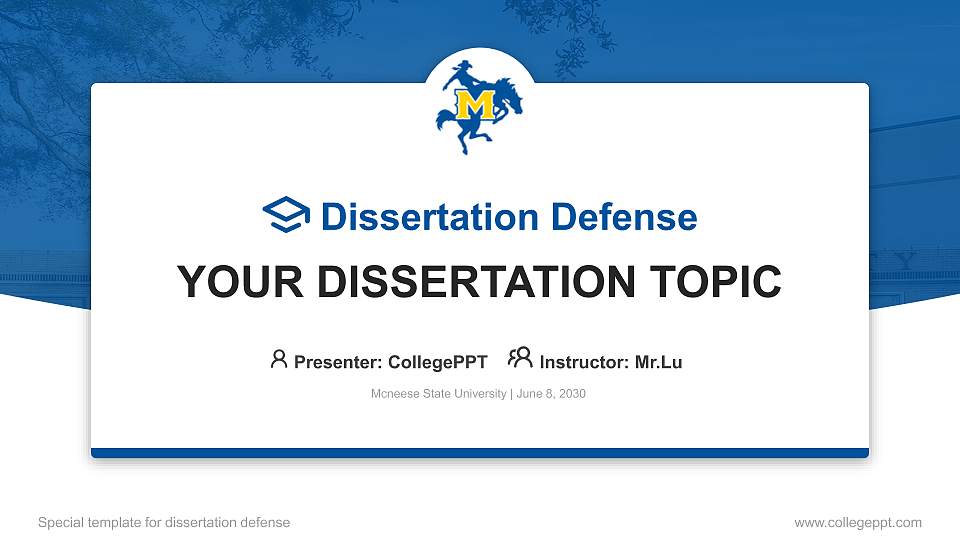 M

Dissertation Defense

YOUR DISSERTATION TOPIC

Presenter: CollegePPT Instructor: Mr.Lu

Mcneese State University | June 8, 2030

Special template for dissertation defense

www.collegeppt.com